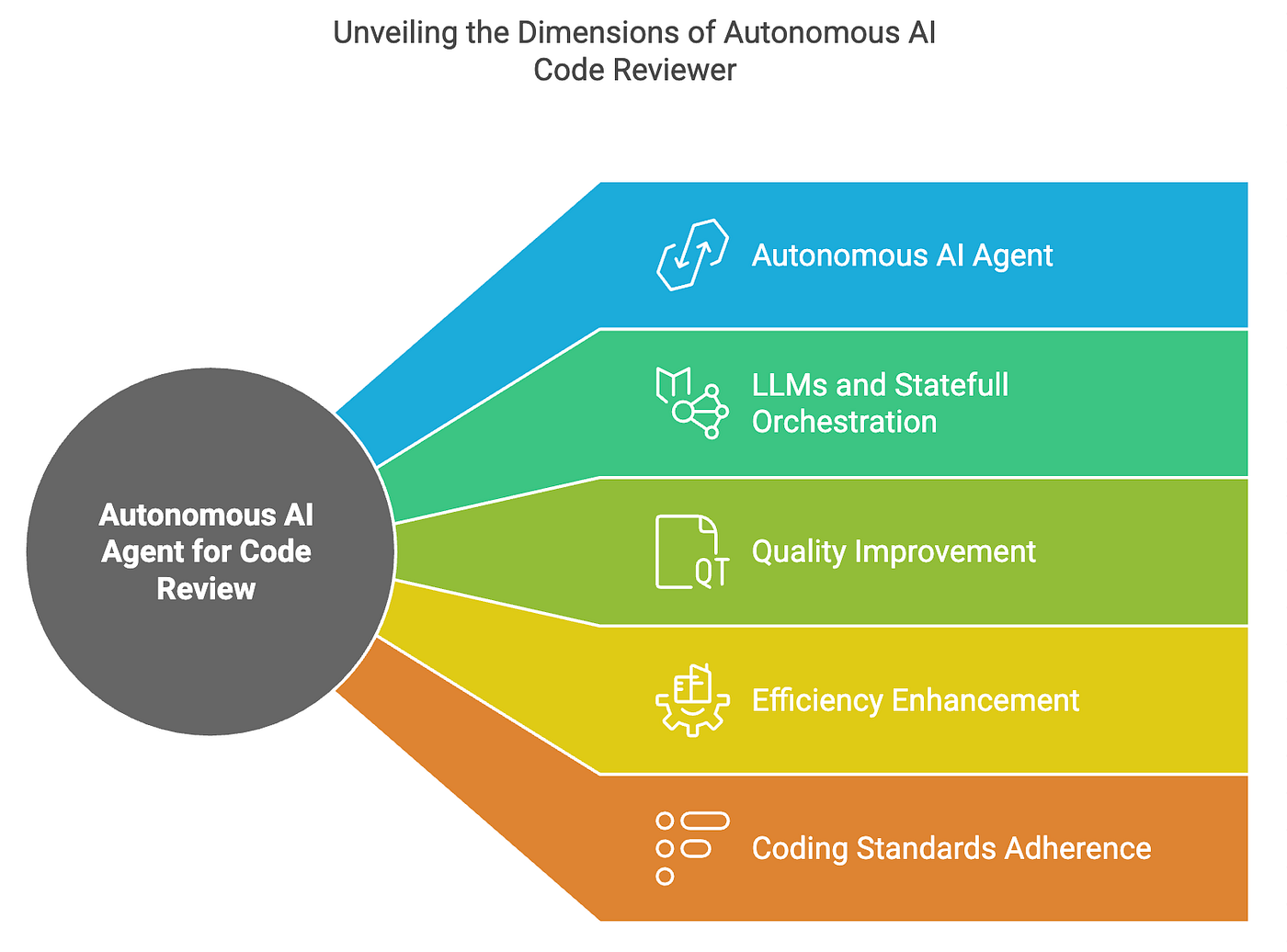 Unveiling the Dimensions of Autonomous AI Code Reviewer

Autonomous AI Agent for Code Review

Autonomous AI Agent

LLMs and Statefull Orchestration

QT

Quality Improvement

Efficiency Enhancement

Coding Standards Adherence